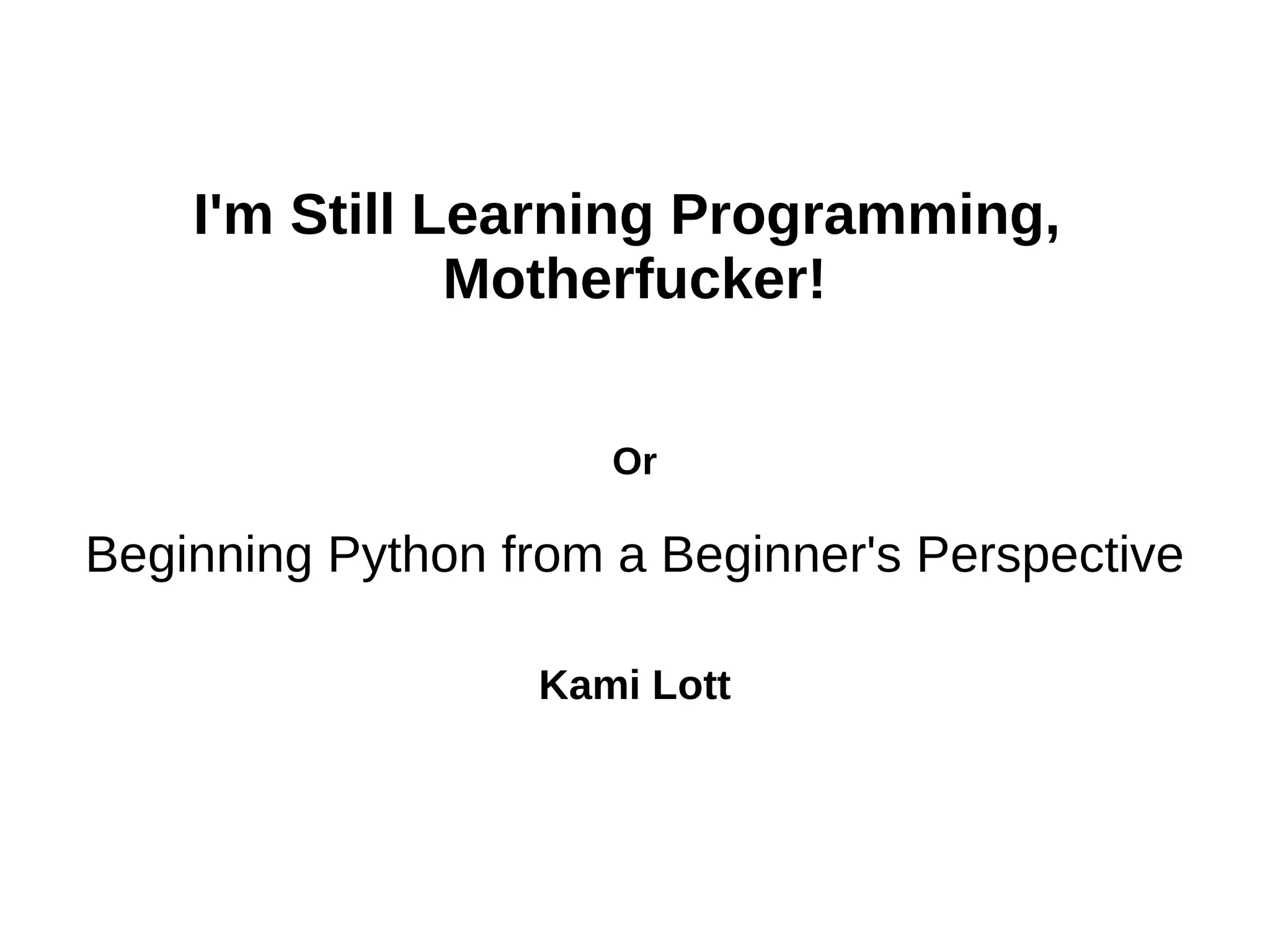 I'm Still Learning Programming, Motherfucker!

Or

Beginning Python from a Beginner's Perspective

Kami Lott